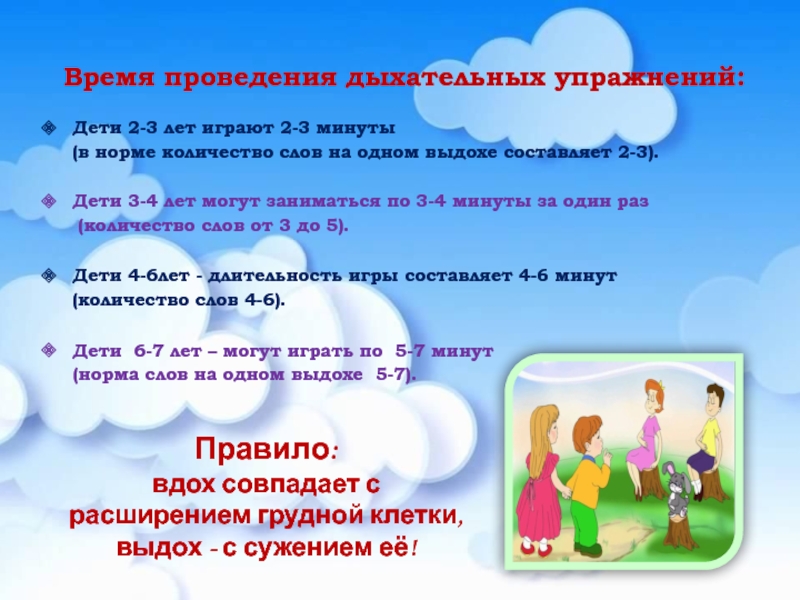 Время проведения дыхательных упражнений:

Дети 2-3 лет играют 2-3 минуты (в норме количество слов на одном выдохе составляет 2-3).

Дети 3-4 лет могут заниматься по 3-4 минуты за один раз (количество слов от 3 до 5).

Дети 4-6лет - длительность игры составляет 4-6 минут (количество слов 4-6).

Дети 6-7 лет – могут играть по 5-7 минут (норма слов на одном выдохе 5-7).

Правило:
вдох совпадает с расширением грудной клетки, выдох - с сужением её!